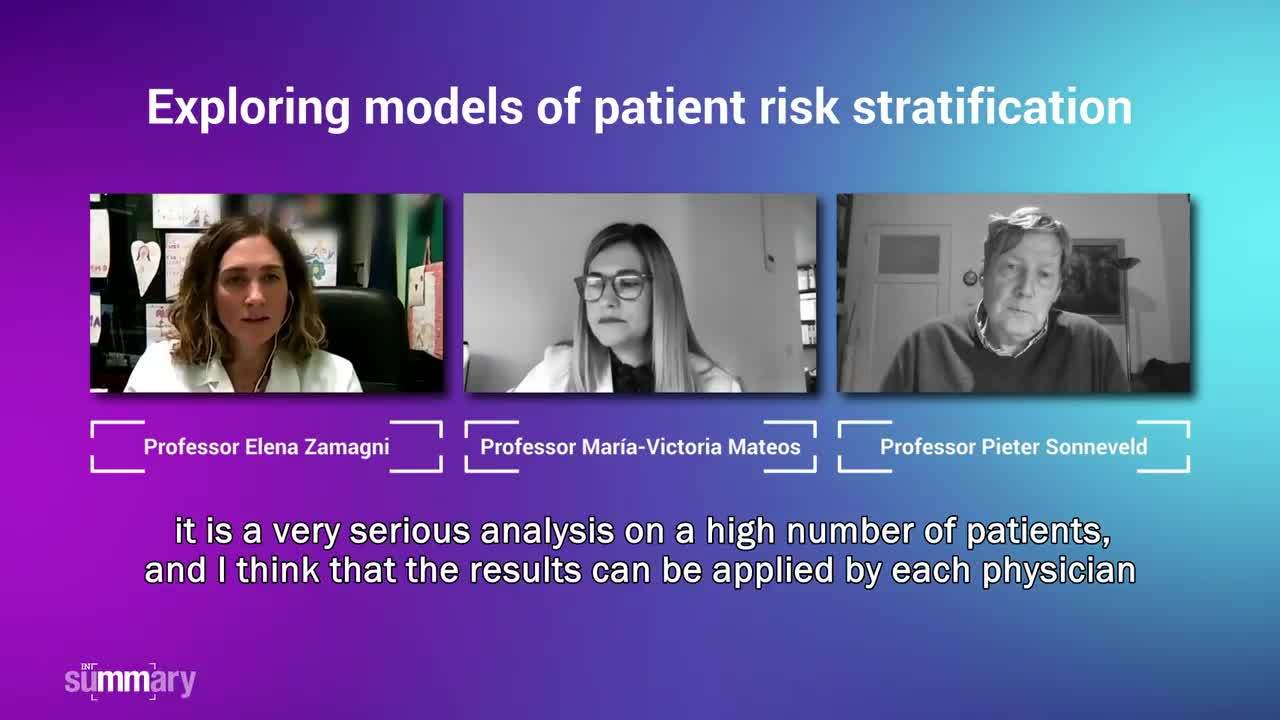 Exploring models of patient risk stratification

Professor Elena Zamagni

Professor María-Victoria Mateos

Professor Pieter Sonneveld

it is a very serious analysis on a high number of patients, and I think that the results can be applied by each physician

IN summary